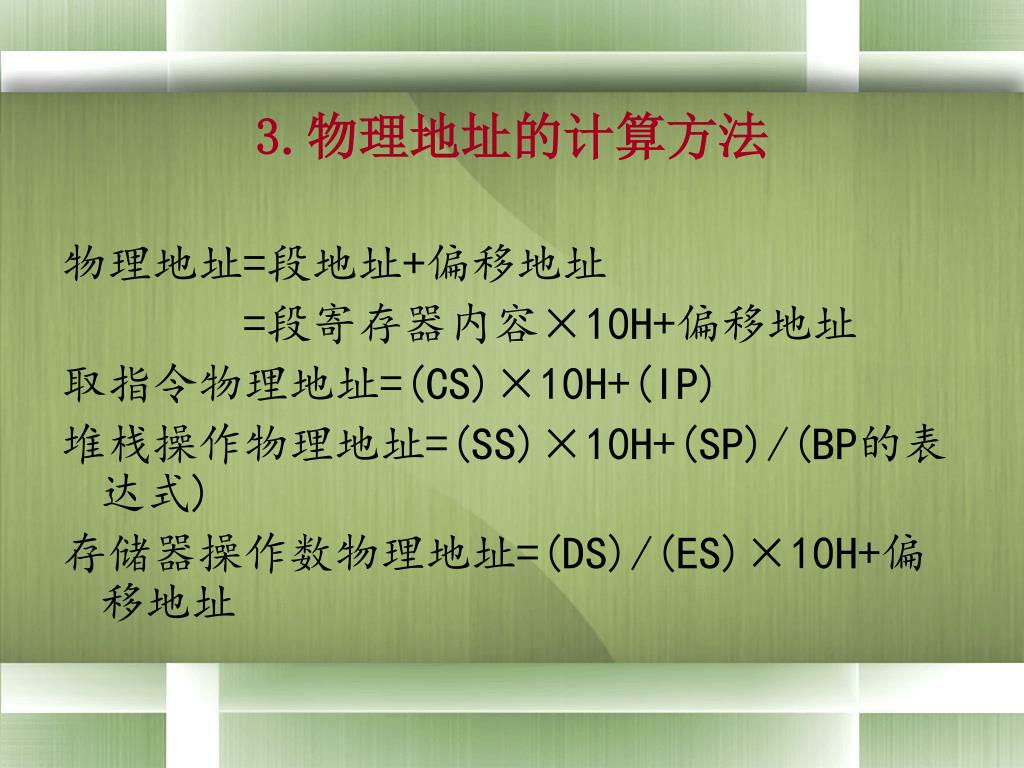 3.物理地址的计算方法

物理地址=段地址+偏移地址

=段寄存器内容×10H+偏移地址

取指令物理地址=(CS)×10H+(IP)

堆栈操作物理地址=(SS)×10H+(SP)/(BP的表达式)

存储器操作数物理地址=(DS)/(ES)×10H+偏移地址